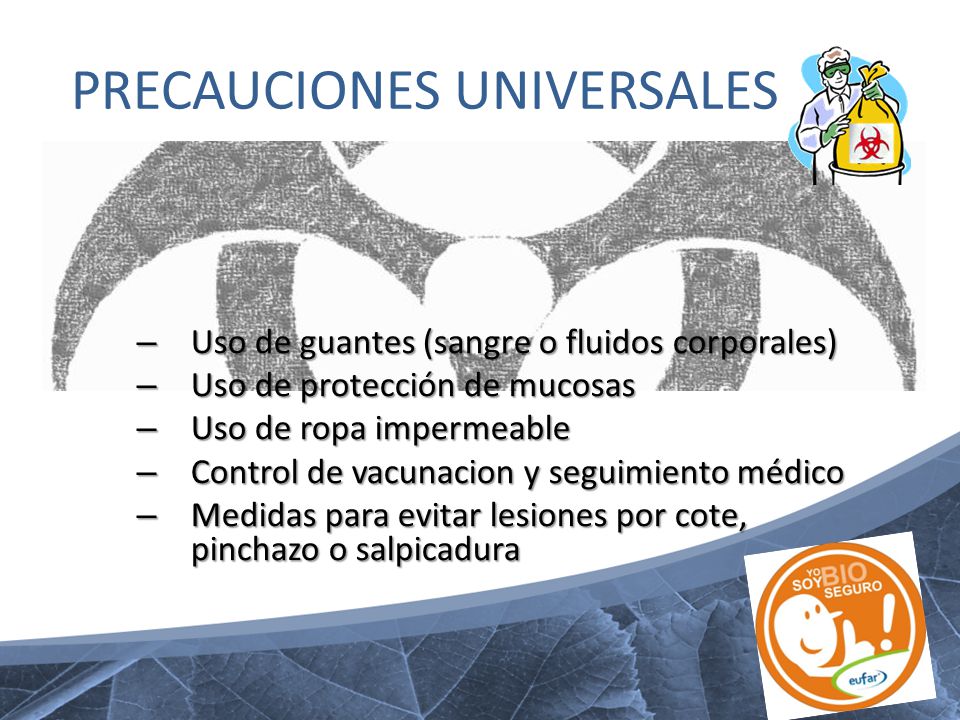 PRECAUCIONES UNIVERSALES

– Uso de guantes (sangre o fluidos corporales)
– Uso de protección de mucosas
– Uso de ropa impermeable
– Control de vacunacion y seguimiento médico
– Medidas para evitar lesiones por cote, pinchazo o salpicadura

YO SOY BIO SEGURO

eufar